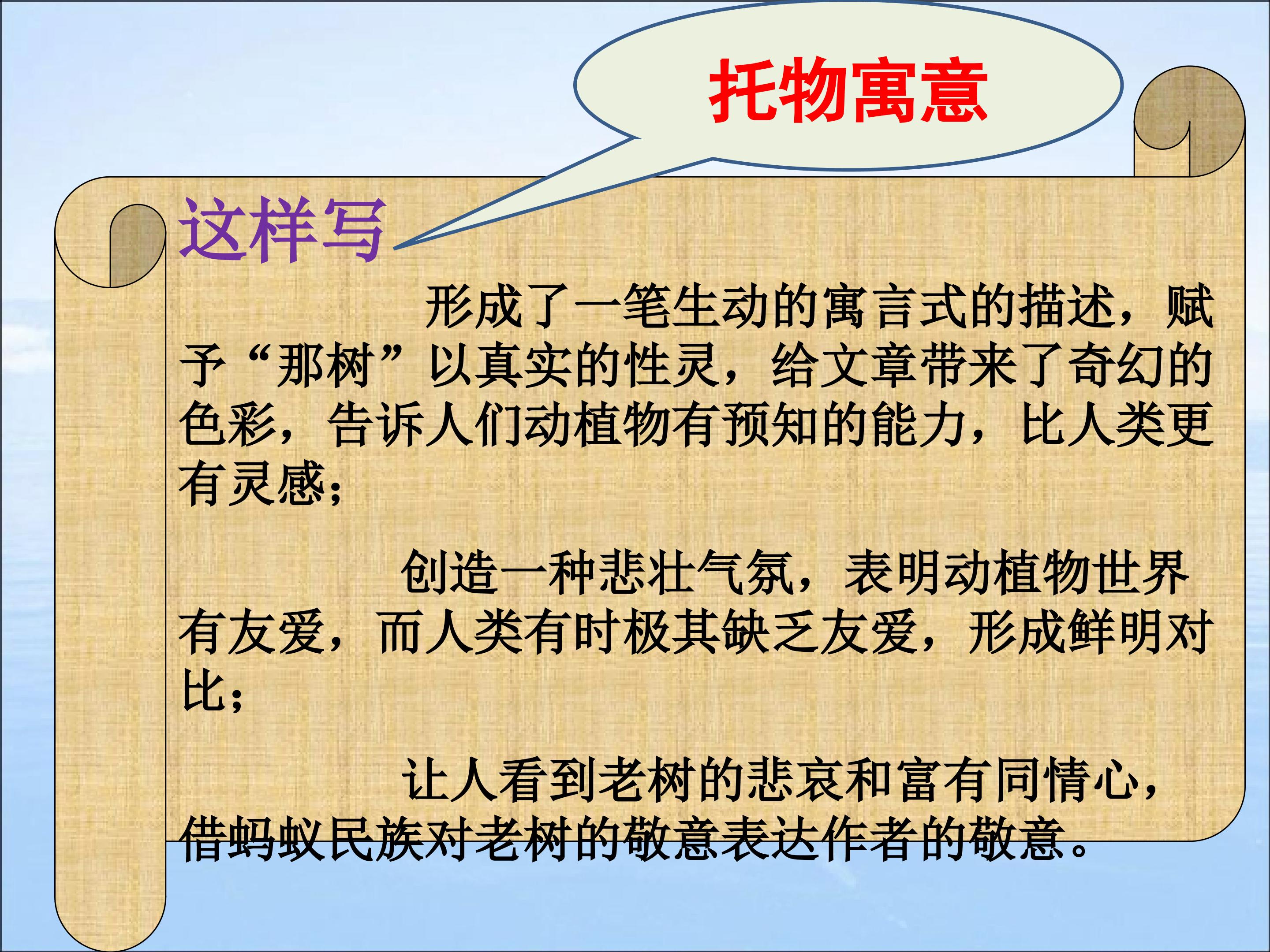 托物寓意

这样写

形成了一笔生动的寓言式的描述，赋予“那树”以真实的性灵，给文章带来了奇幻的色彩，告诉人们动植物有预知的能力，比人类更有灵感；

创造一种悲壮气氛，表明动植物世界有友爱，而人类有时极其缺乏友爱，形成鲜明对比；

让人看到老树的悲哀和富有同情心，借蚂蚁民族对老树的敬意表达作者的敬意。